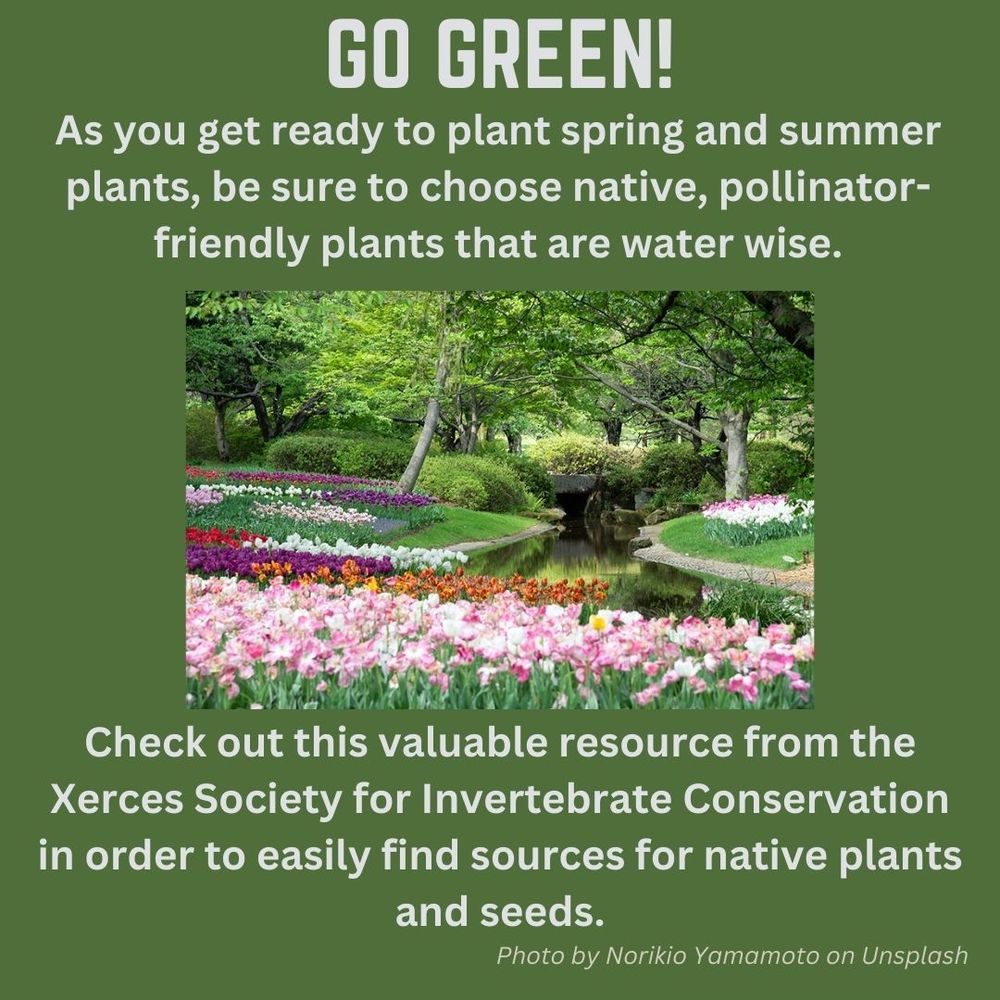 GO GREEN!

As you get ready to plant spring and summer plants, be sure to choose native, pollinator-friendly plants that are water wise.

Check out this valuable resource from the Xerces Society for Invertebrate Conservation in order to easily find sources for native plants and seeds.

Photo by Norikio Yamamoto on Unsplash